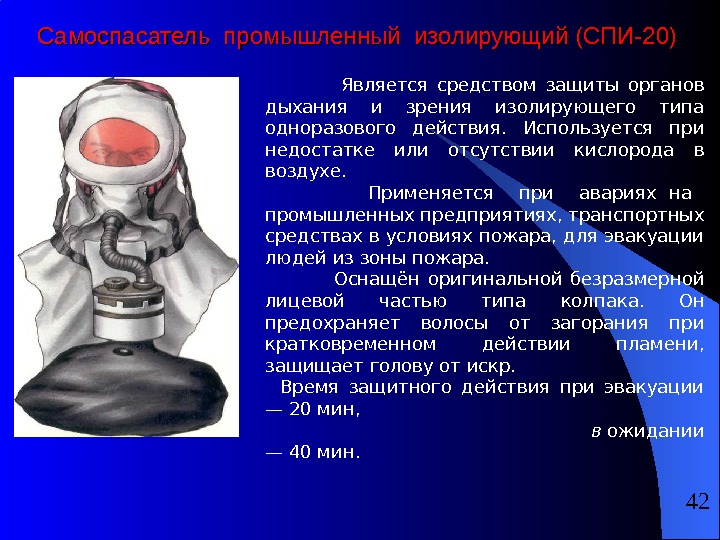 Самоспасатель промышленный изолирующий (СПИ-20)

Является средством защиты органов дыхания и зрения изолирующего типа одноразового действия. Используется при недостатке или отсутствии кислорода в воздухе.

Применяется при авариях на промышленных предприятиях, транспортных средствах в условиях пожара, для эвакуации людей из зоны пожара.

Оснащён оригинальной безразмерной лицевой частью типа колпака. Он предохраняет волосы от загорания при кратковременном действии пламени, защищает голову от искр.

Время защитного действия при эвакуации — 20 мин,

в ожидании — 40 мин.

42